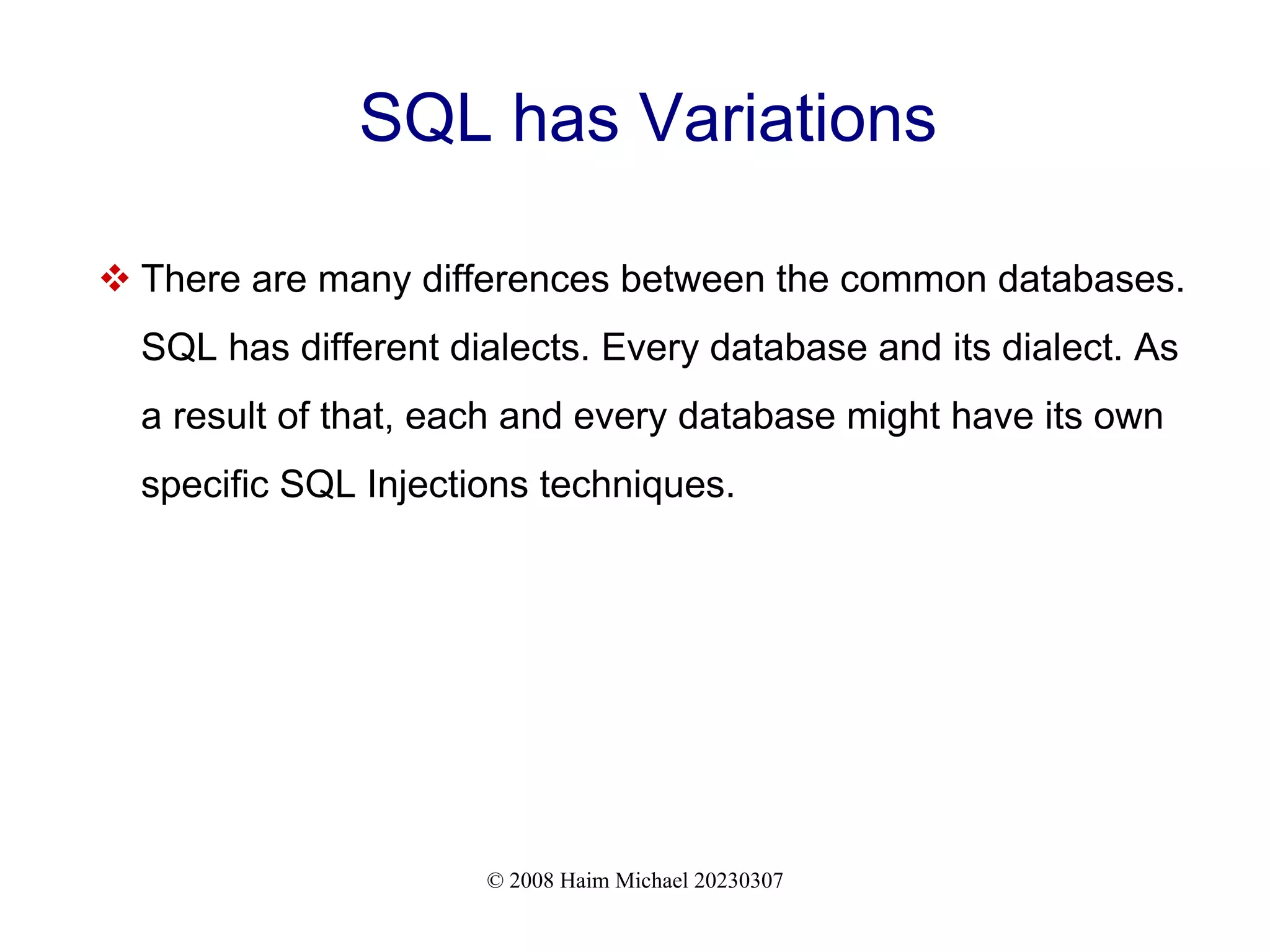 SQL has Variations

❖ There are many differences between the common databases. SQL has different dialects. Every database and its dialect. As a result of that, each and every database might have its own specific SQL Injections techniques.

© 2008 Haim Michael 20230307